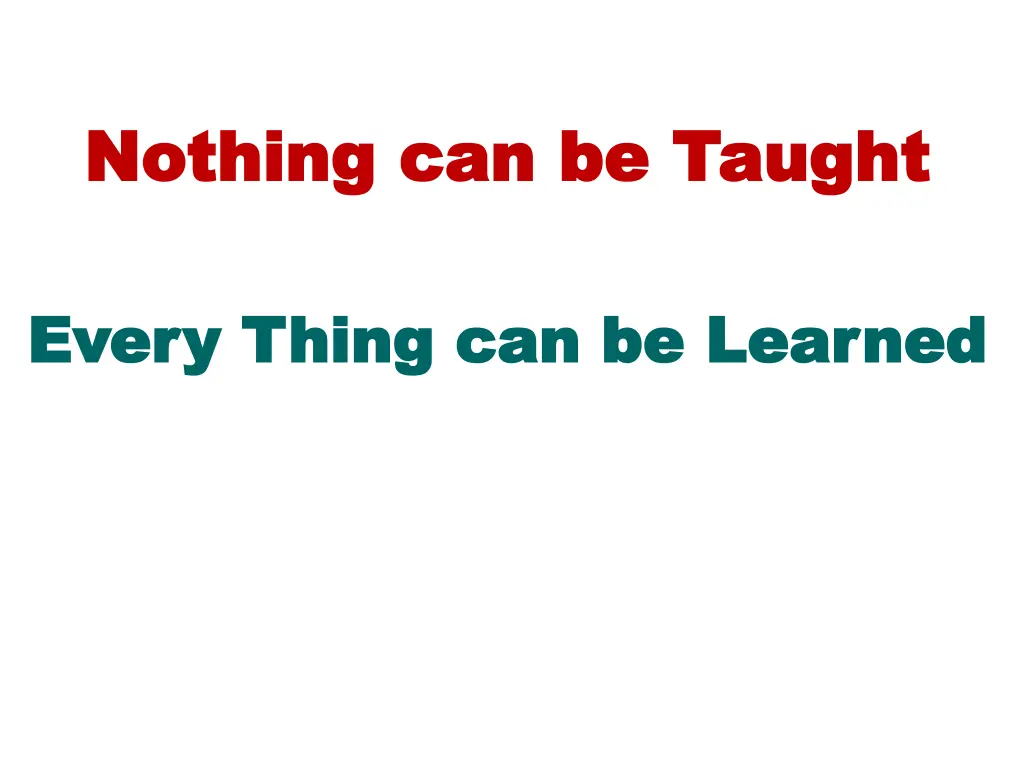 Nothing can be Taught

Every Thing can be Learned